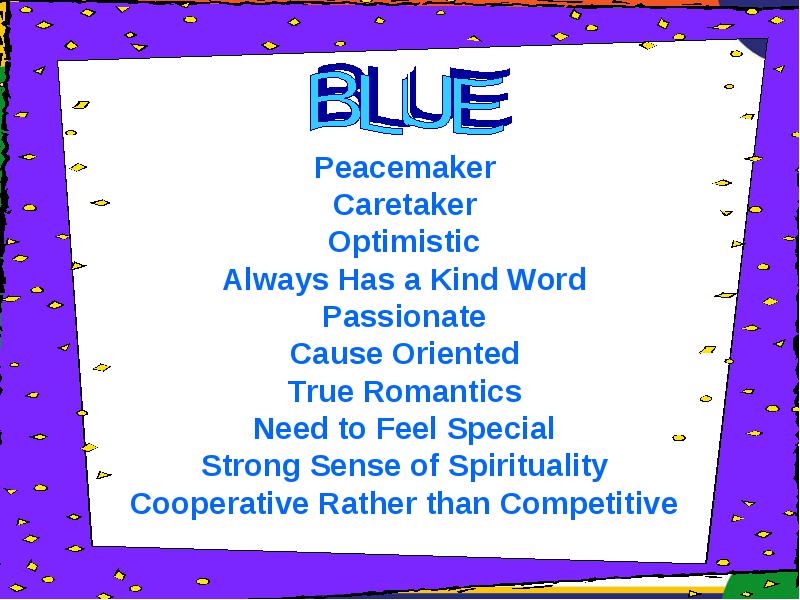 BLUE

Peacemaker
Caretaker
Optimistic
Always Has a Kind Word
Passionate
Cause Oriented
True Romantics
Need to Feel Special
Strong Sense of Spirituality
Cooperative Rather than Competitive